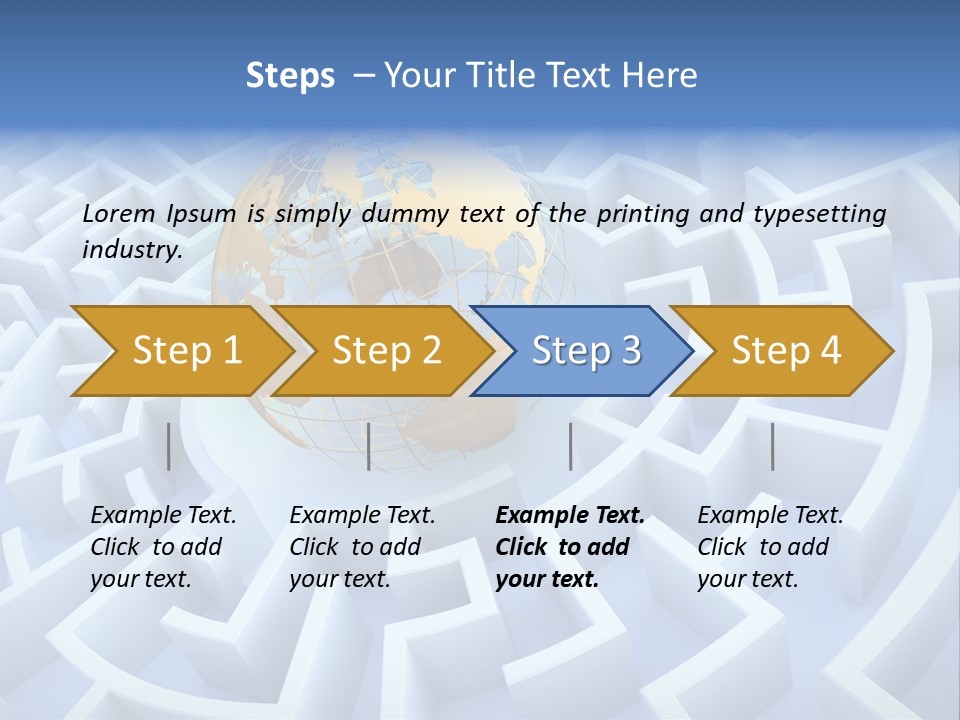 Steps – Your Title Text Here

Lorem Ipsum is simply dummy text of the printing and typesetting industry.

Step 1

Step 2

Step 3

Step 4

Example Text. Click to add your text.

Example Text. Click to add your text.

Example Text. Click to add your text.

Example Text. Click to add your text.